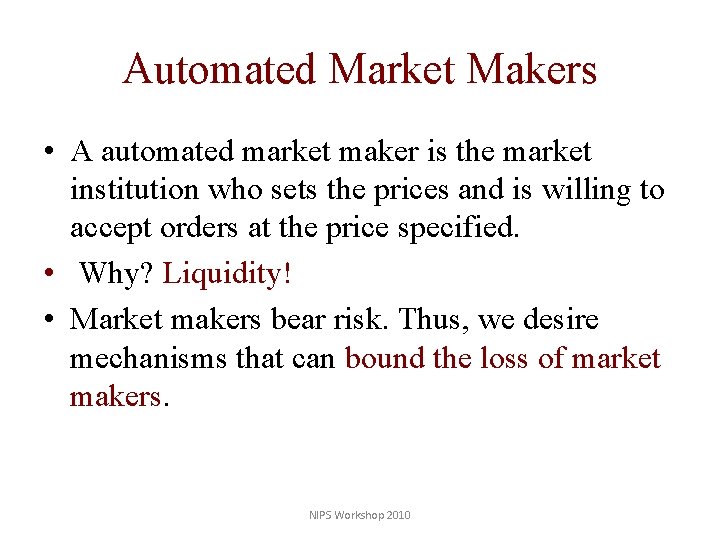 Automated Market Makers

• A automated market maker is the market institution who sets the prices and is willing to accept orders at the price specified.

• Why? Liquidity!

• Market makers bear risk. Thus, we desire mechanisms that can bound the loss of market makers.

NIPS Workshop 2010